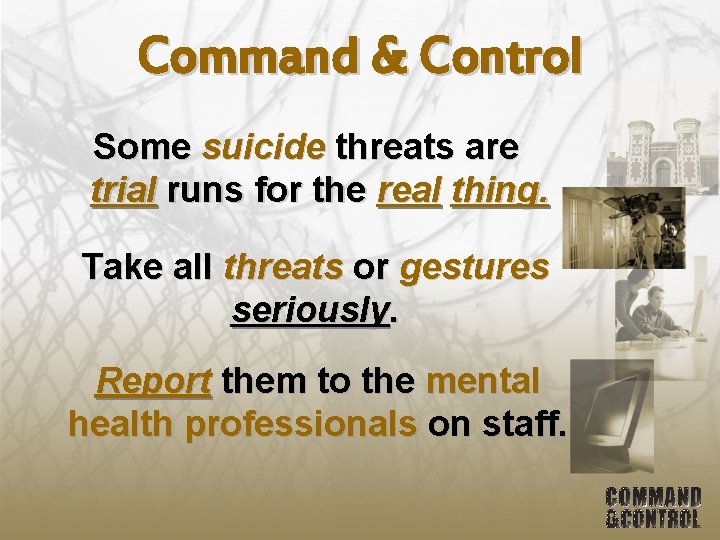 Command & Control

Some suicide threats are trial runs for the real thing.

Take all threats or gestures seriously.

Report them to the mental health professionals on staff.

COMMAND &CONTROL